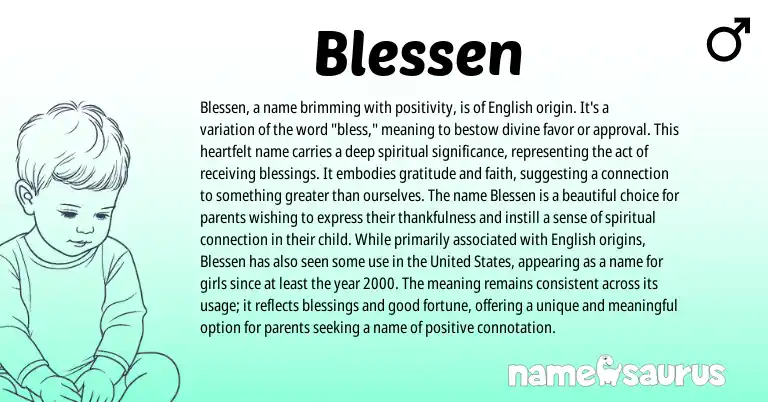 Blessen

♂

Blessen, a name brimming with positivity, is of English origin. It's a variation of the word "bless," meaning to bestow divine favor or approval. This heartfelt name carries a deep spiritual significance, representing the act of receiving blessings. It embodies gratitude and faith, suggesting a connection to something greater than ourselves. The name Blessen is a beautiful choice for parents wishing to express their thankfulness and instill a sense of spiritual connection in their child. While primarily associated with English origins, Blessen has also seen some use in the United States, appearing as a name for girls since at least the year 2000. The meaning remains consistent across its usage; it reflects blessings and good fortune, offering a unique and meaningful option for parents seeking a name of positive connotation.

namesaurus